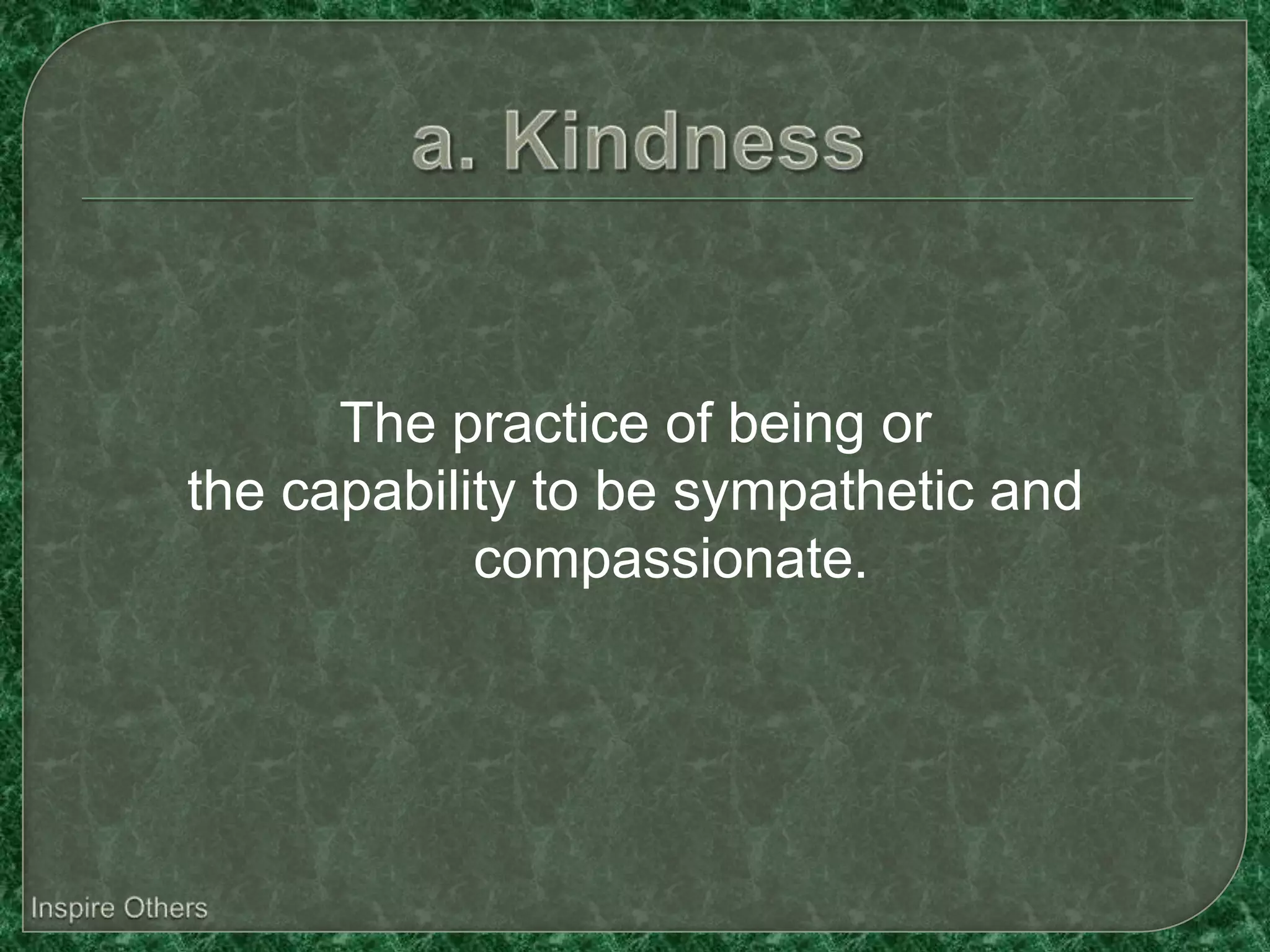 a. Kindness

The practice of being or the capability to be sympathetic and compassionate.

Inspire Others